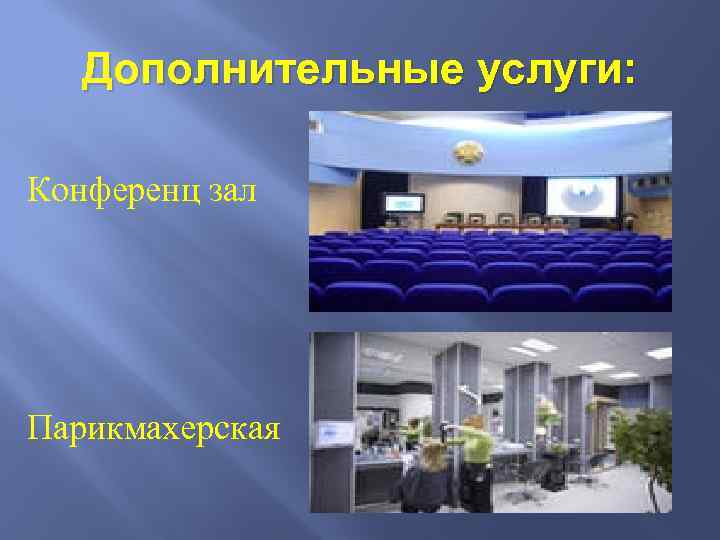 Дополнительные услуги:

Конференц зал

Парикмахерская